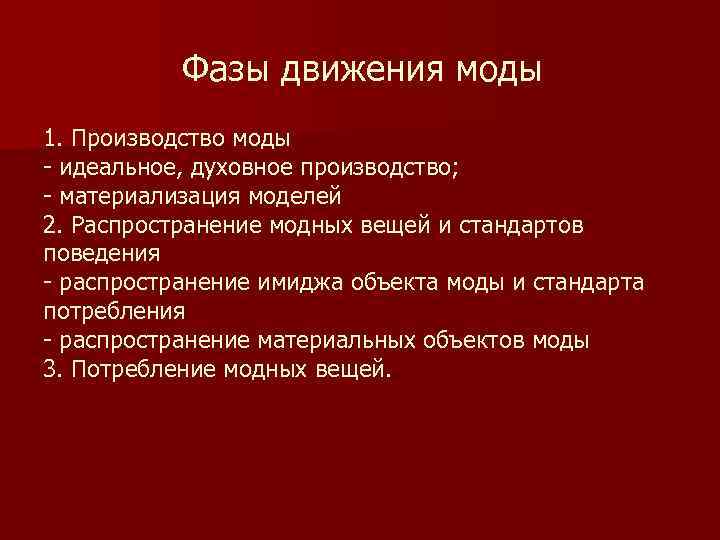 Фазы движения моды

1. Производство моды
- идеальное, духовное производство;
- материализация моделей
2. Распространение модных вещей и стандартов поведения
- распространение имиджа объекта моды и стандарта потребления
- распространение материальных объектов моды
3. Потребление модных вещей.